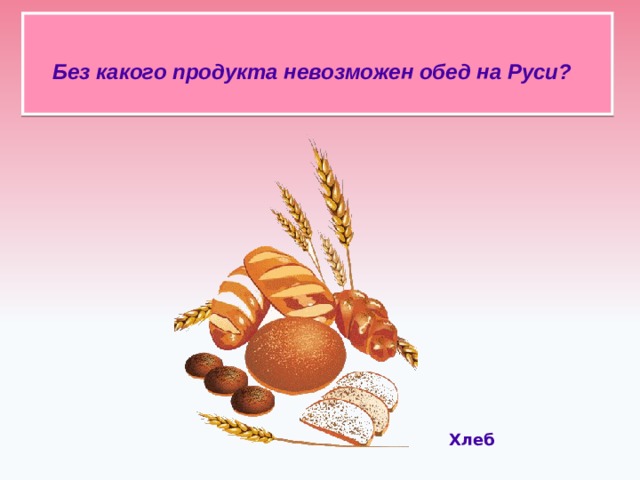 Без какого продукта невозможен обед на Руси?

Хлеб